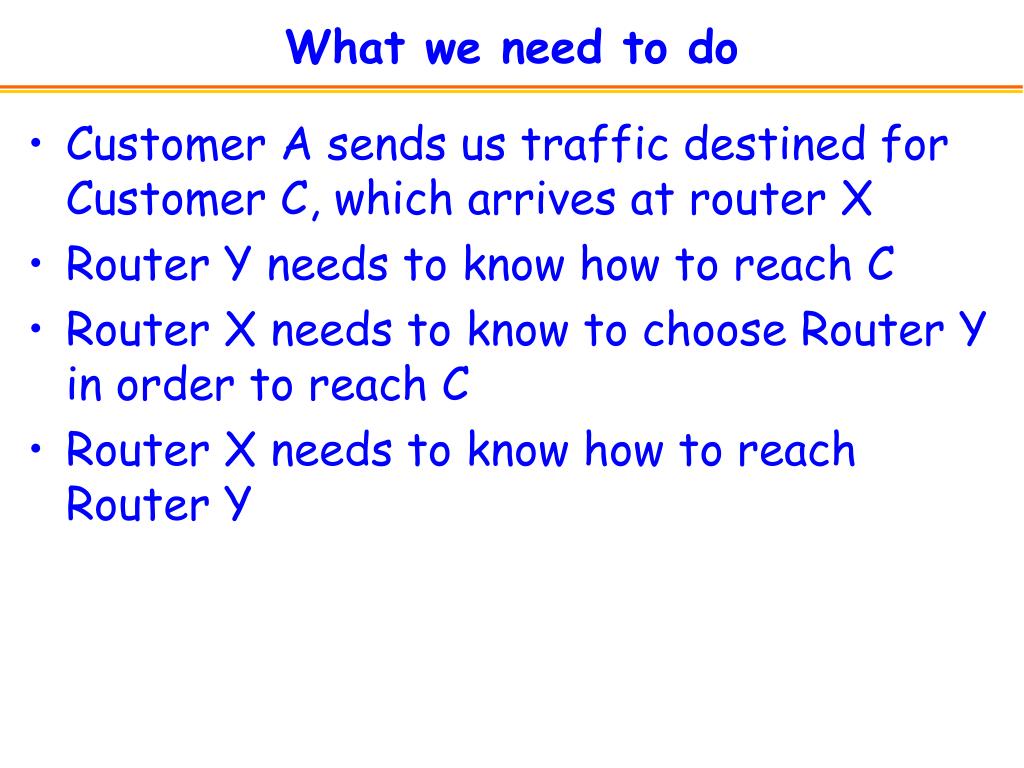 What we need to do

• Customer A sends us traffic destined for Customer C, which arrives at router X
• Router Y needs to know how to reach C
• Router X needs to know to choose Router Y in order to reach C
• Router X needs to know how to reach Router Y